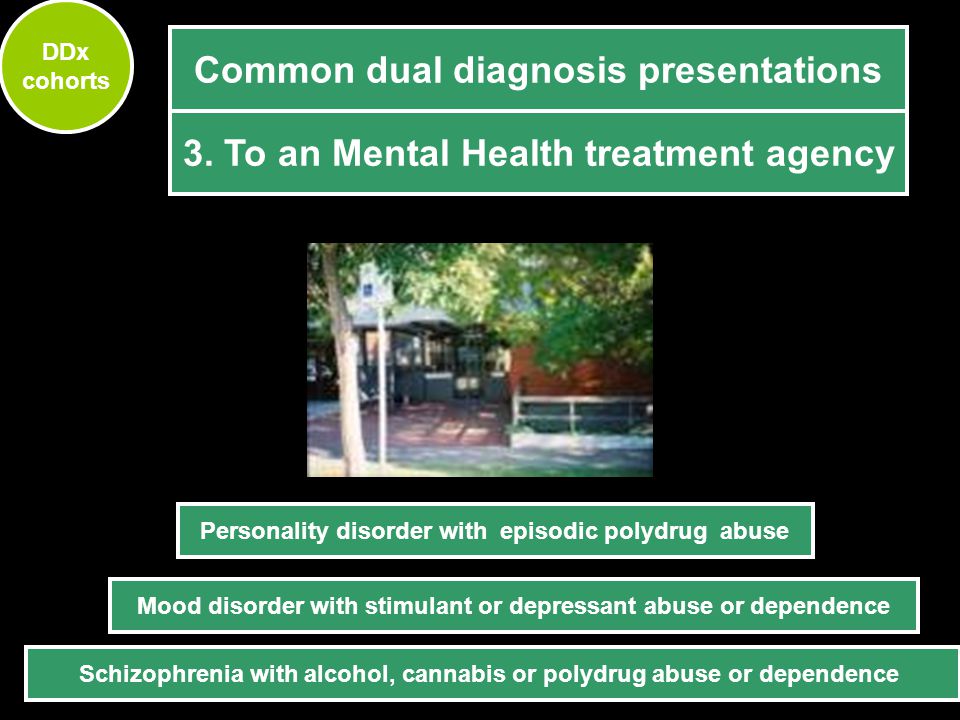 DDx cohorts

Common dual diagnosis presentations

3. To an Mental Health treatment agency

Personality disorder with episodic polydrug abuse

Mood disorder with stimulant or depressant abuse or dependence

Schizophrenia with alcohol, cannabis or polydrug abuse or dependence